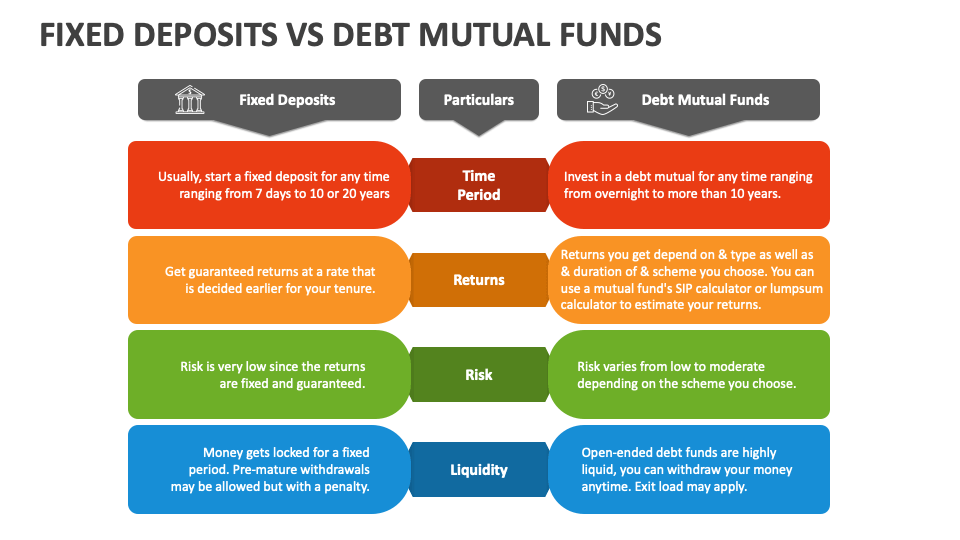 FIXED DEPOSITS VS DEBT MUTUAL FUNDS

| Fixed Deposits | Particulars | Debt Mutual Funds |
|---|---|---|
| Usually, start a fixed deposit for any time ranging from 7 days to 10 or 20 years | Time Period | Invest in a debt mutual for any time ranging from overnight to more than 10 years. |
| Get guaranteed returns at a rate that is decided earlier for your tenure. | Returns | Returns you get depend on & type as well as & duration of & scheme you choose. You can use a mutual fund's SIP calculator or lumpsum calculator to estimate your returns. |
| Risk is very low since the returns are fixed and guaranteed. | Risk | Risk varies from low to moderate depending on the scheme you choose. |
| Money gets locked for a fixed period. Pre-mature withdrawals may be allowed but with a penalty. | Liquidity | Open-ended debt funds are highly liquid, you can withdraw your money anytime. Exit load may apply. |